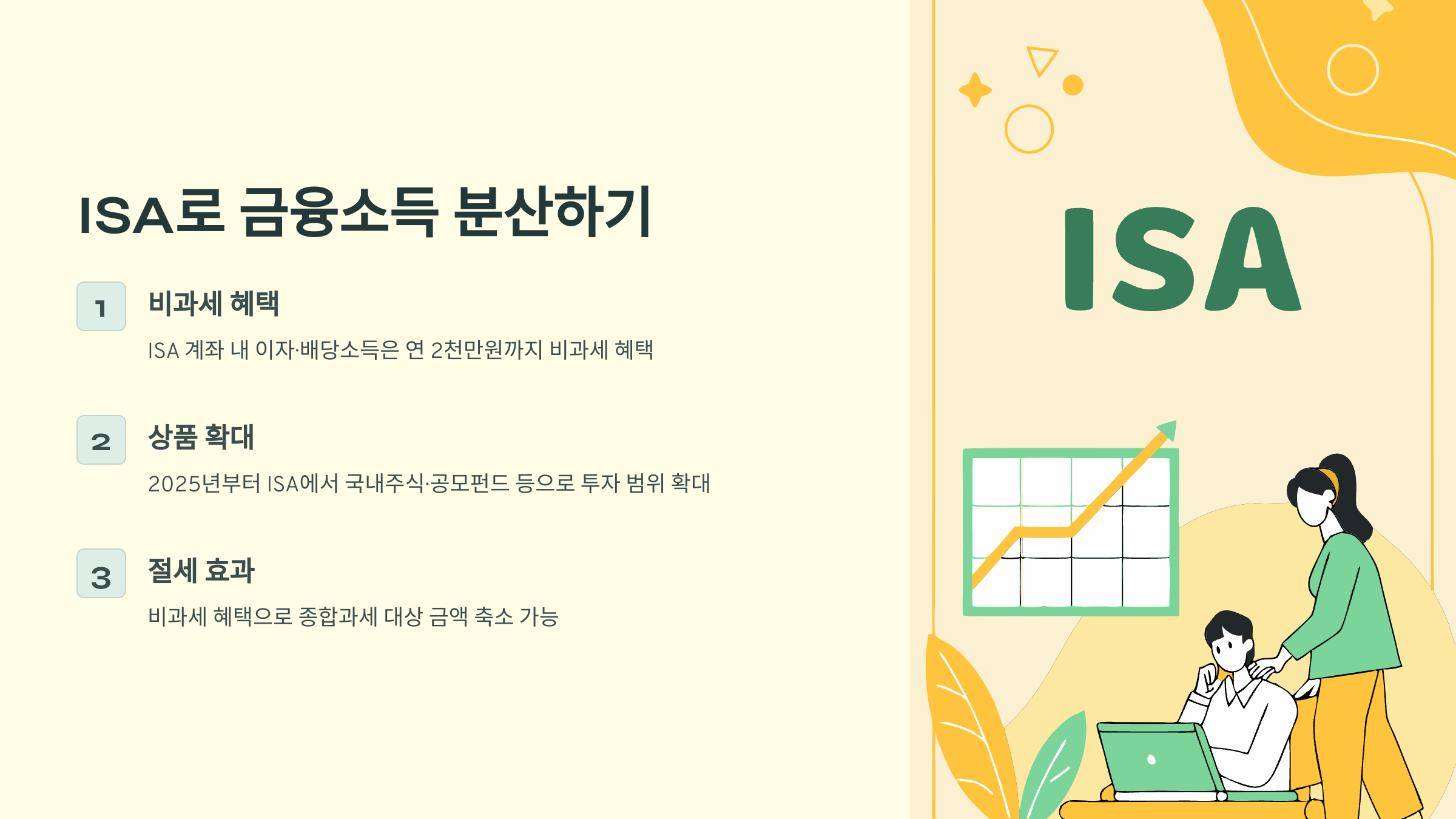 ISA로 금융소득 분산하기

1

비과세 혜택

ISA 계좌 내 이자·배당소득은 연 2천만원까지 비과세 혜택

2

상품 확대

2025년부터 ISA에서 국내주식·공모펀드 등으로 투자 범위 확대

3

절세 효과

비과세 혜택으로 종합과세 대상 금액 축소 가능

ISA